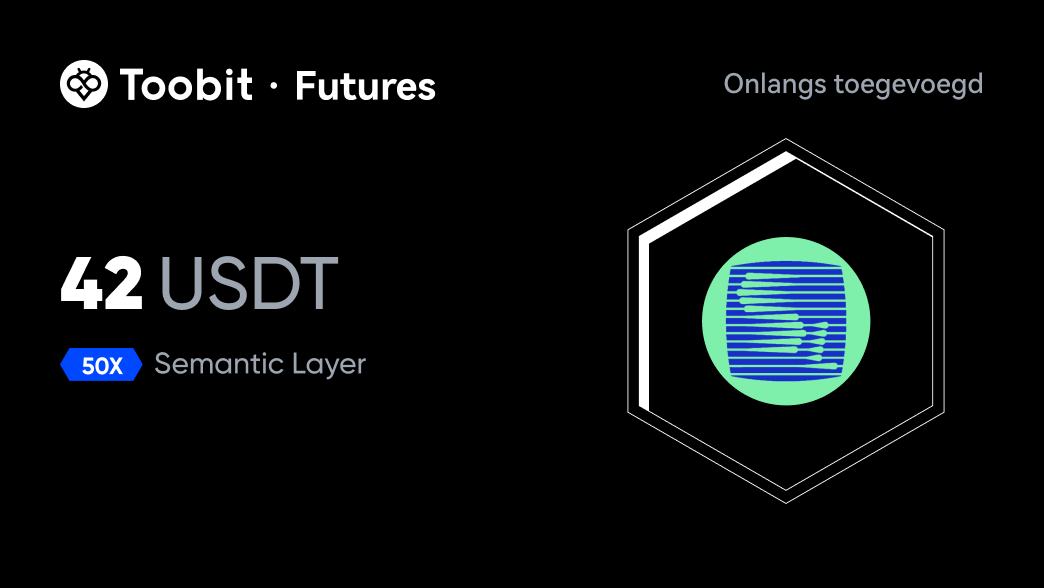 Toobit · Futures

Onlangs toegevoegd

42 USDT

50X Semantic Layer